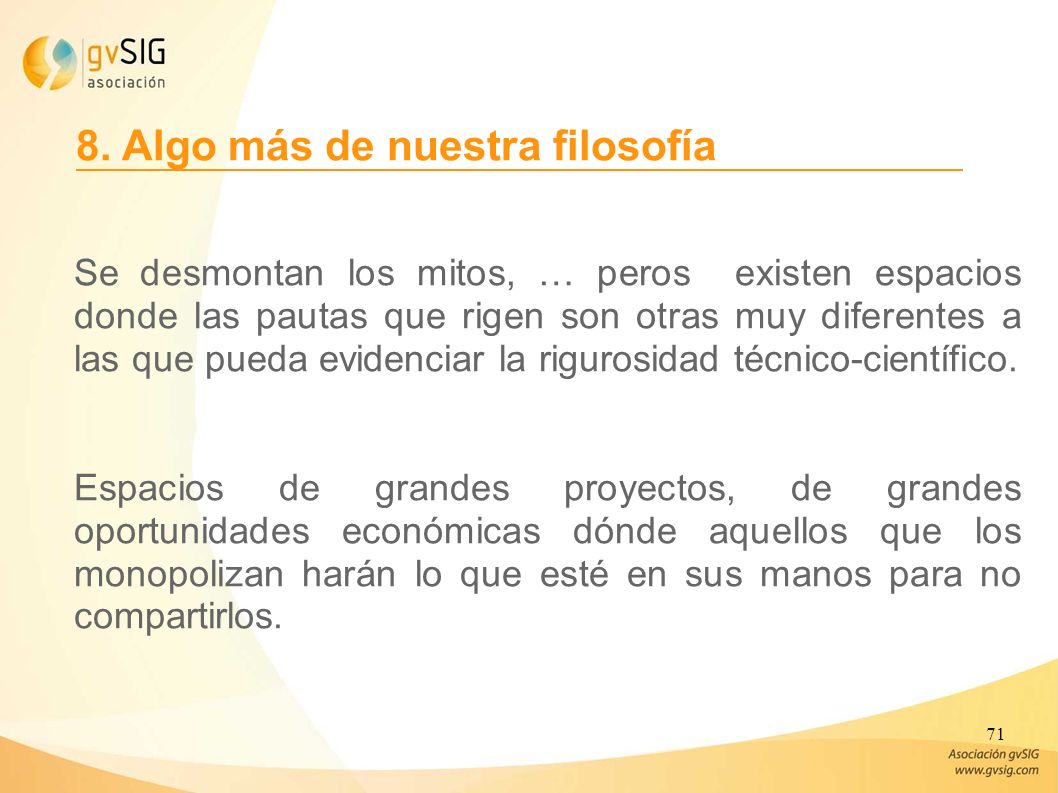 gvSIG
asociación

8. Algo más de nuestra filosofía

Se desmontan los mitos, … peros existen espacios donde las pautas que rigen son otras muy diferentes a las que pueda evidenciar la rigurosidad técnico-científico.

Espacios de grandes proyectos, de grandes oportunidades económicas dónde aquellos que los monopolizan harán lo que esté en sus manos para no compartirlos.

71

Asociación gvSIG
www.gvsig.com